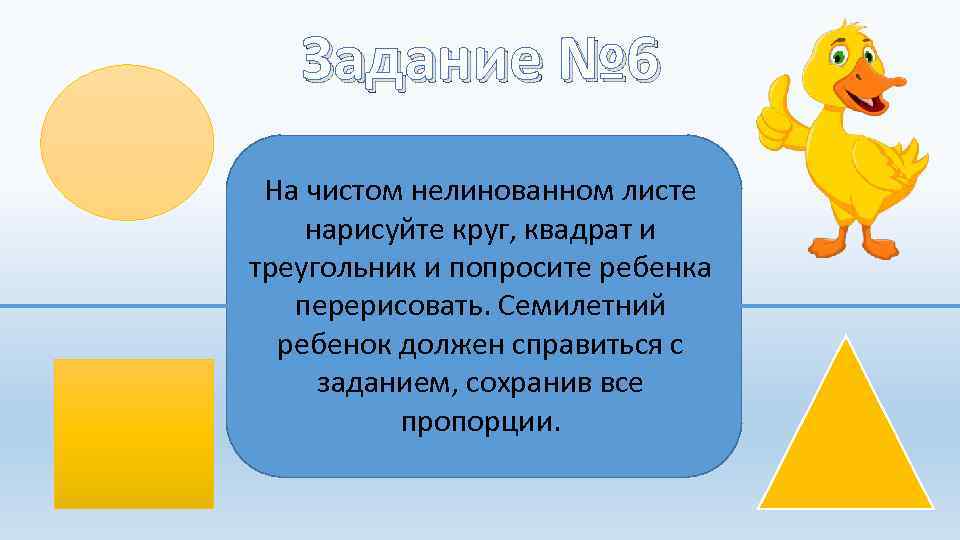 Задание №6

На чистом нелинованном листе нарисуйте круг, квадрат и треугольник и попросите ребенка перерисовать. Семилетний ребенок должен справиться с заданием, сохранив все пропорции.